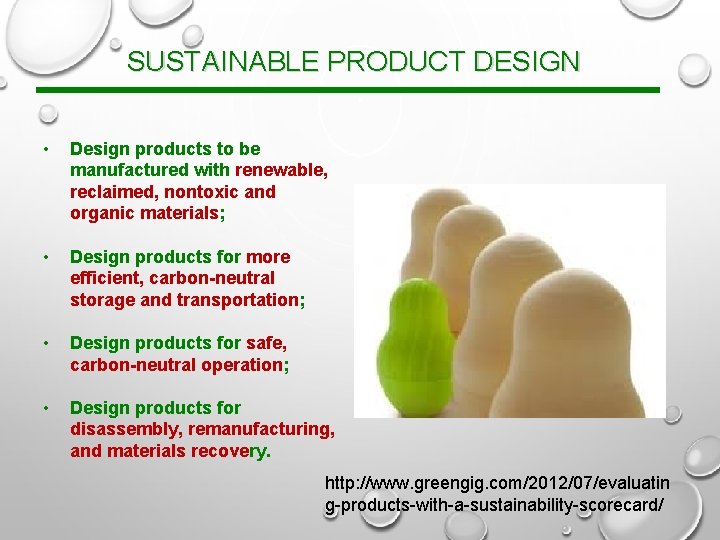 SUSTAINABLE PRODUCT DESIGN

• Design products to be manufactured with renewable, reclaimed, nontoxic and organic materials;

• Design products for more efficient, carbon-neutral storage and transportation;

• Design products for safe, carbon-neutral operation;

• Design products for disassembly, remanufacturing, and materials recovery.

http://www.greengig.com/2012/07/evaluating-products-with-a-sustainability-scorecard/